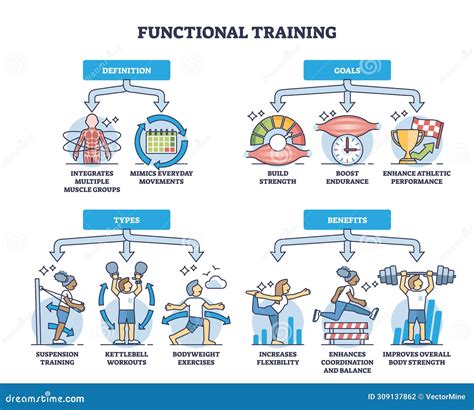 FUNCTIONAL TRAINING

DEFINITION

INTEGRATES MULTIPLE MUSCLE GROUPS

MIMICS EVERYDAY MOVEMENTS

GOALS

BUILD STRENGTH

BOOST ENDURANCE

ENHANCE ATHLETIC PERFORMANCE

TYPES

SUSPENSION TRAINING

KETTLEBELL WORKOUTS

BODYWEIGHT EXERCISES

BENEFITS

INCREASES FLEXIBILITY

ENHANCES COORDINATION AND BALANCE

IMPROVES OVERALL BODY STRENGTH

dreamstime.com

ID 309137862 © VectorMine